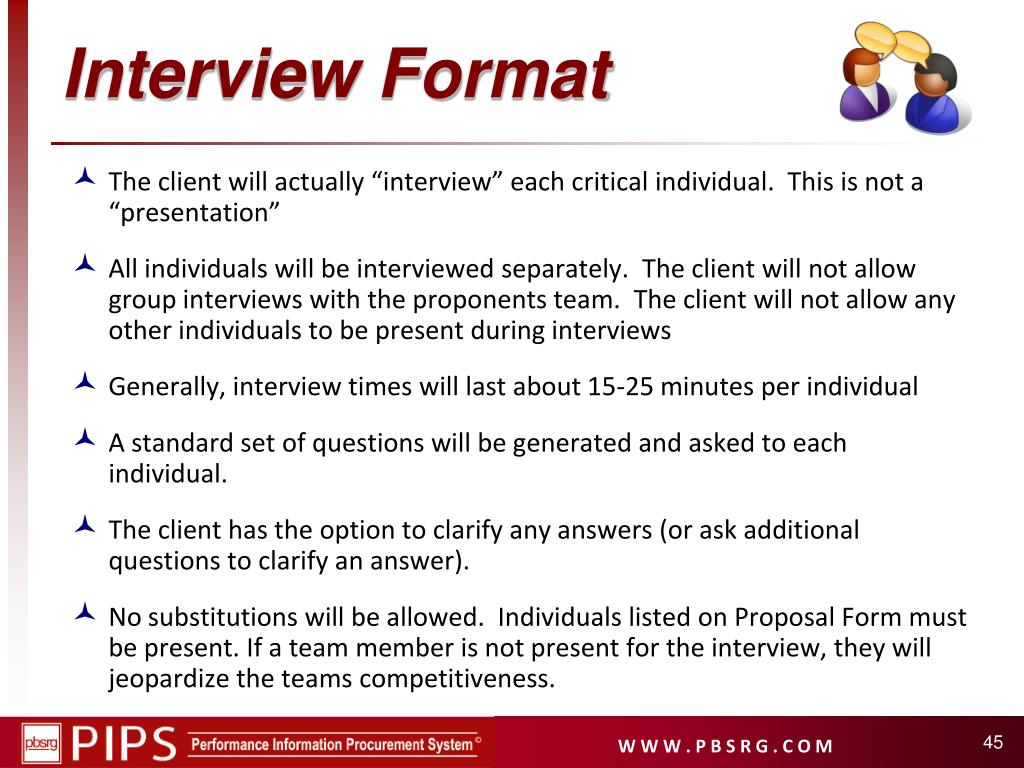 Interview Format

The client will actually “interview” each critical individual. This is not a “presentation”

All individuals will be interviewed separately. The client will not allow group interviews with the proponents team. The client will not allow any other individuals to be present during interviews

Generally, interview times will last about 15-25 minutes per individual

A standard set of questions will be generated and asked to each individual.

The client has the option to clarify any answers (or ask additional questions to clarify an answer).

No substitutions will be allowed. Individuals listed on Proposal Form must be present. If a team member is not present for the interview, they will jeopardize the teams competitiveness.

pbsrg PIPS Performance Information Procurement System©

WWW.PBSRG.COM

45